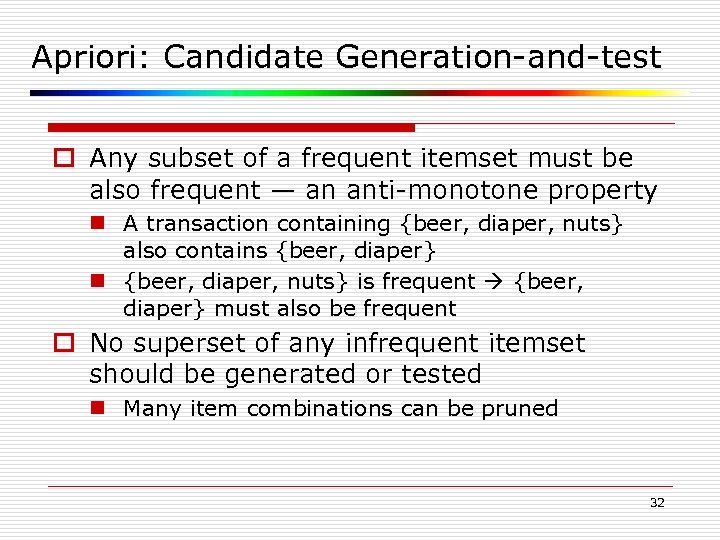 Apriori: Candidate Generation-and-test

Any subset of a frequent itemset must be also frequent — an anti-monotone property

A transaction containing {beer, diaper, nuts} also contains {beer, diaper}

{beer, diaper, nuts} is frequent → {beer, diaper} must also be frequent

No superset of any infrequent itemset should be generated or tested

Many item combinations can be pruned

32